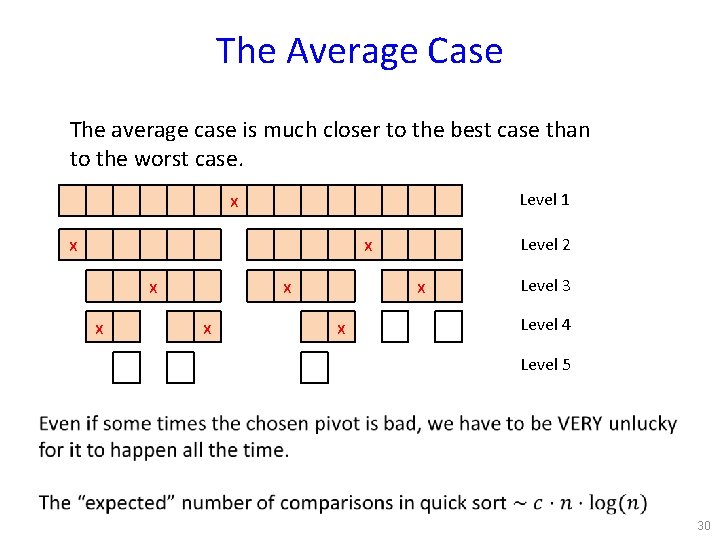 The Average Case

The average case is much closer to the best case than to the worst case.

x
Level 1

x
x
Level 2

x
x
x
Level 3

x
x
x
Level 4

Level 5

Even if some times the chosen pivot is bad, we have to be VERY unlucky for it to happen all the time.

The "expected" number of comparisons in quick sort $\sim c \cdot n \cdot \log(n)$

30